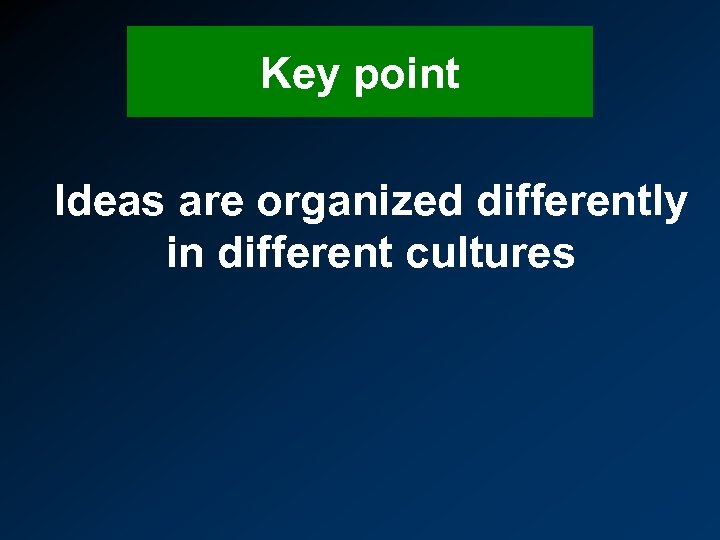 Key point

Ideas are organized differently in different cultures